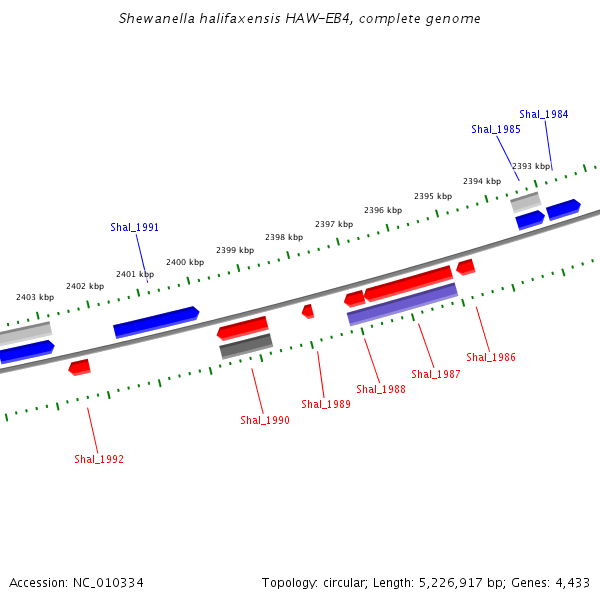 Shewanella halifaxensis HAW-EB4, complete genome

Shal_1984
Shal_1985
2393 kbp
2394 kbp
2395 kbp
2396 kbp
2397 kbp
2398 kbp
2399 kbp
2400 kbp
2401 kbp
2402 kbp
2403 kbp
Shal_1991

Shal_1986
Shal_1987
Shal_1988
Shal_1989
Shal_1990
Shal_1992

Accession: NC_010334
Topology: circular; Length: 5,226,917 bp; Genes: 4,433